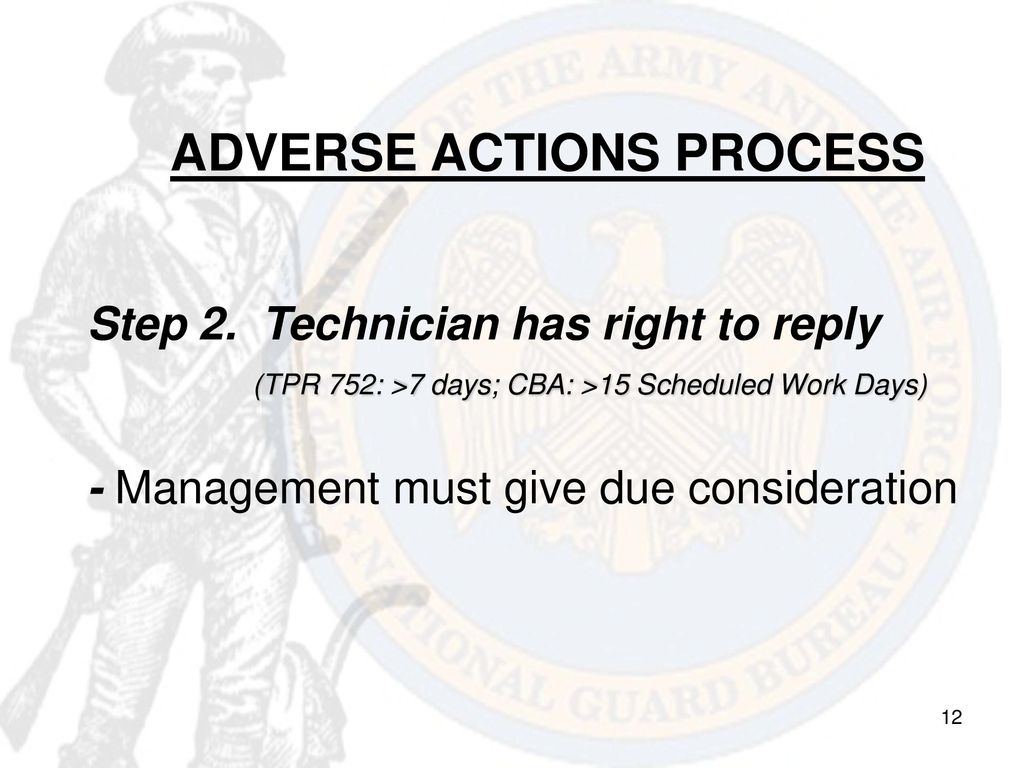 ADVERSE ACTIONS PROCESS

Step 2. Technician has right to reply
(TPR 752: >7 days; CBA: >15 Scheduled Work Days)

- Management must give due consideration

12